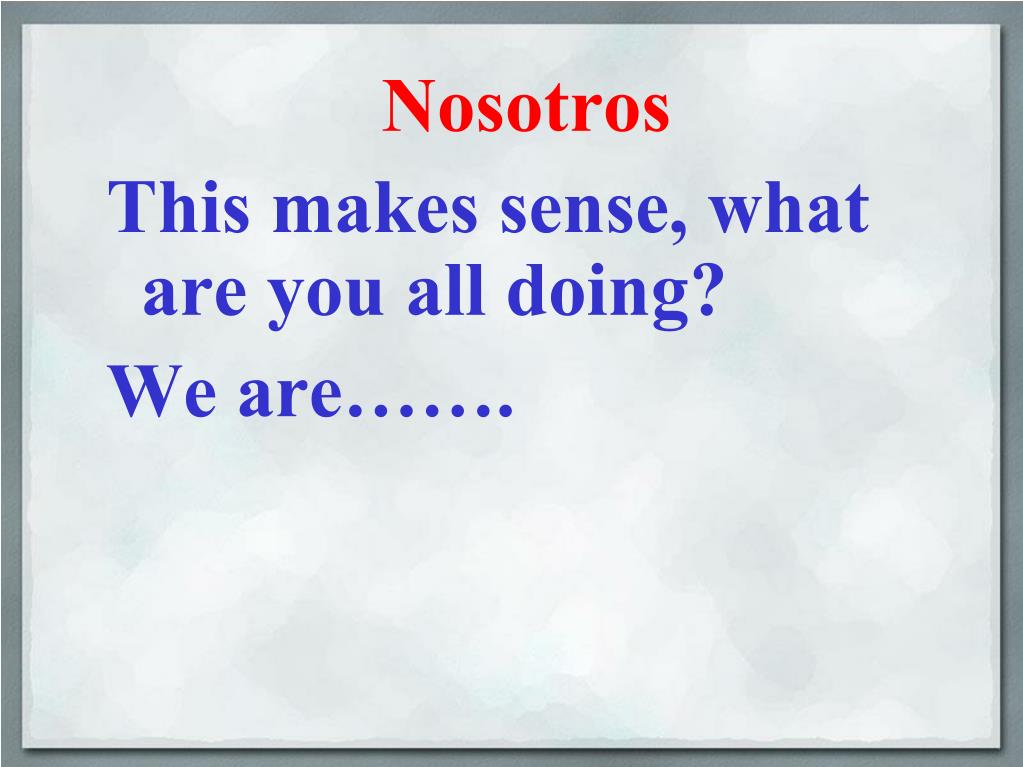 Nosotros

This makes sense, what are you all doing?

We are…….